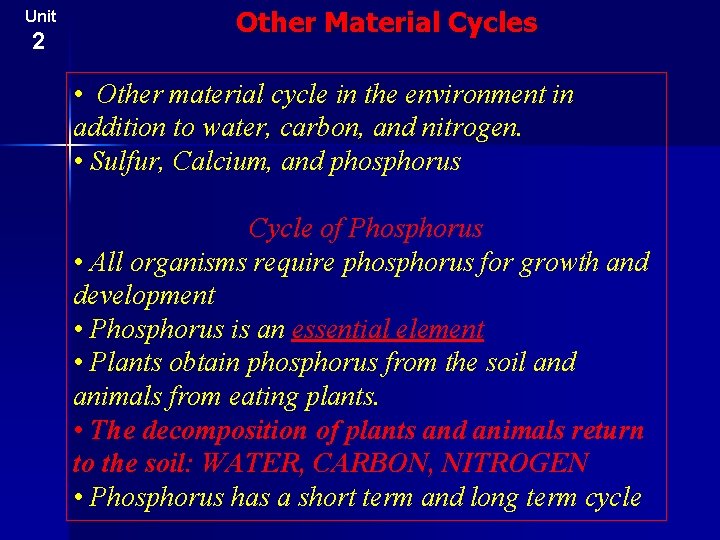 Unit
2

Other Material Cycles

• Other material cycle in the environment in addition to water, carbon, and nitrogen.
• Sulfur, Calcium, and phosphorus

Cycle of Phosphorus
• All organisms require phosphorus for growth and development
• Phosphorus is an essential element
• Plants obtain phosphorus from the soil and animals from eating plants.
• The decomposition of plants and animals return to the soil: WATER, CARBON, NITROGEN
• Phosphorus has a short term and long term cycle